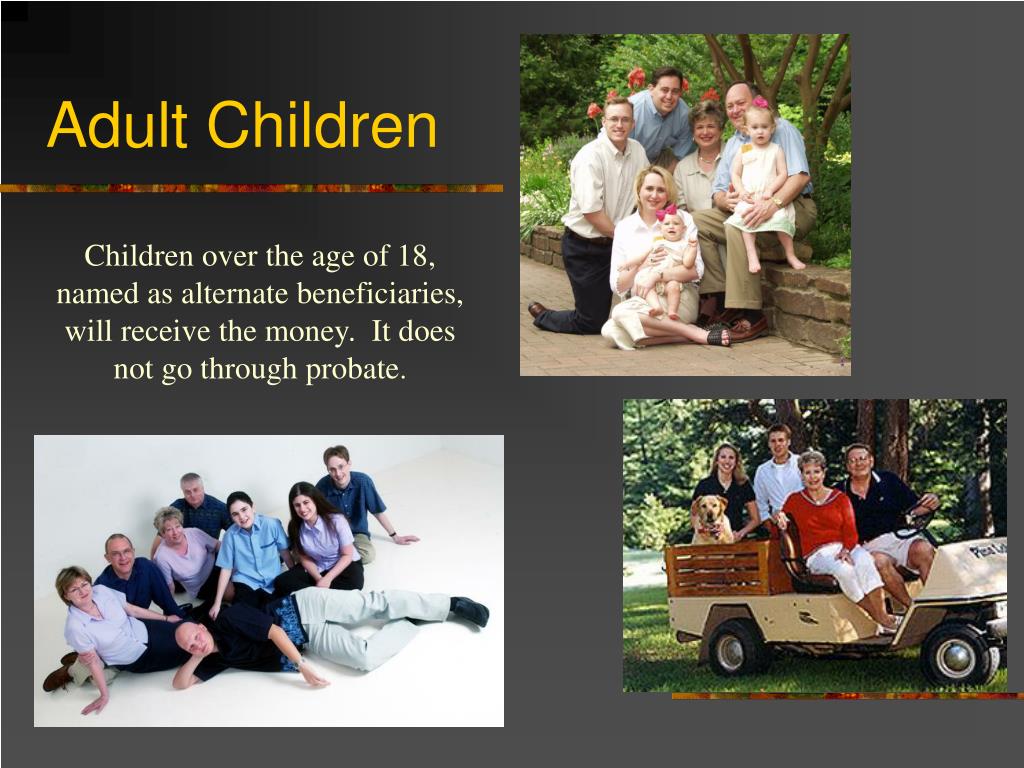 Adult Children

Children over the age of 18, named as alternate beneficiaries, will receive the money. It does not go through probate.